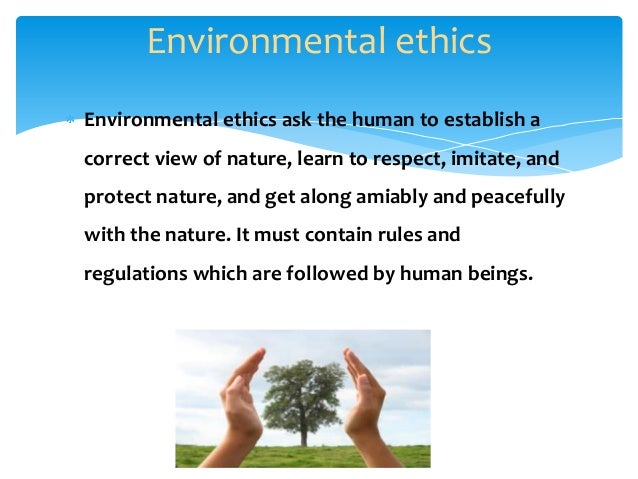 Environmental ethics

Environmental ethics ask the human to establish a correct view of nature, learn to respect, imitate, and protect nature, and get along amiably and peacefully with the nature. It must contain rules and regulations which are followed by human beings.